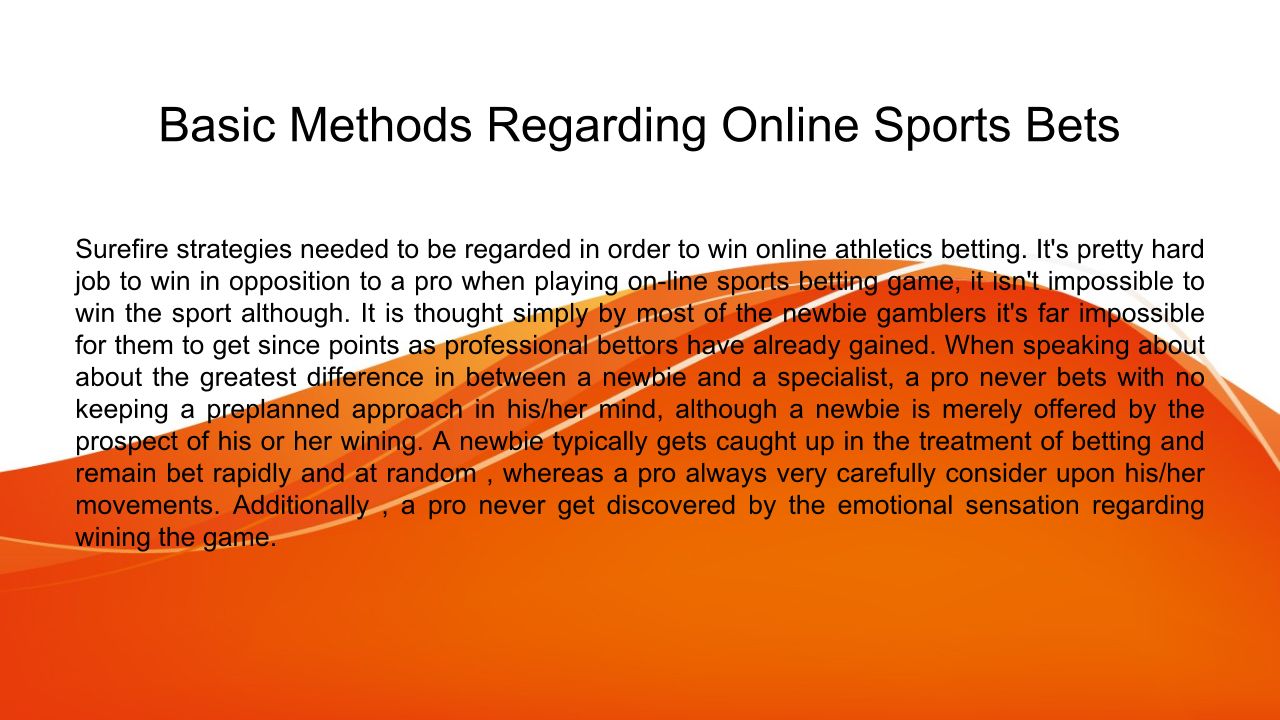 Basic Methods Regarding Online Sports Bets

Surefire strategies needed to be regarded in order to win online athletics betting. It's pretty hard job to win in opposition to a pro when playing on-line sports betting game, it isn't impossible to win the sport although. It is thought simply by most of the newbie gamblers it's far impossible for them to get since points as professional bettors have already gained. When speaking about about the greatest difference in between a newbie and a specialist, a pro never bets with no keeping a preplanned approach in his/her mind, although a newbie is merely offered by the prospect of his or her wining. A newbie typically gets caught up in the treatment of betting and remain bet rapidly and at random , whereas a pro always very carefully consider upon his/her movements. Additionally , a pro never get discovered by the emotional sensation regarding wining the game.